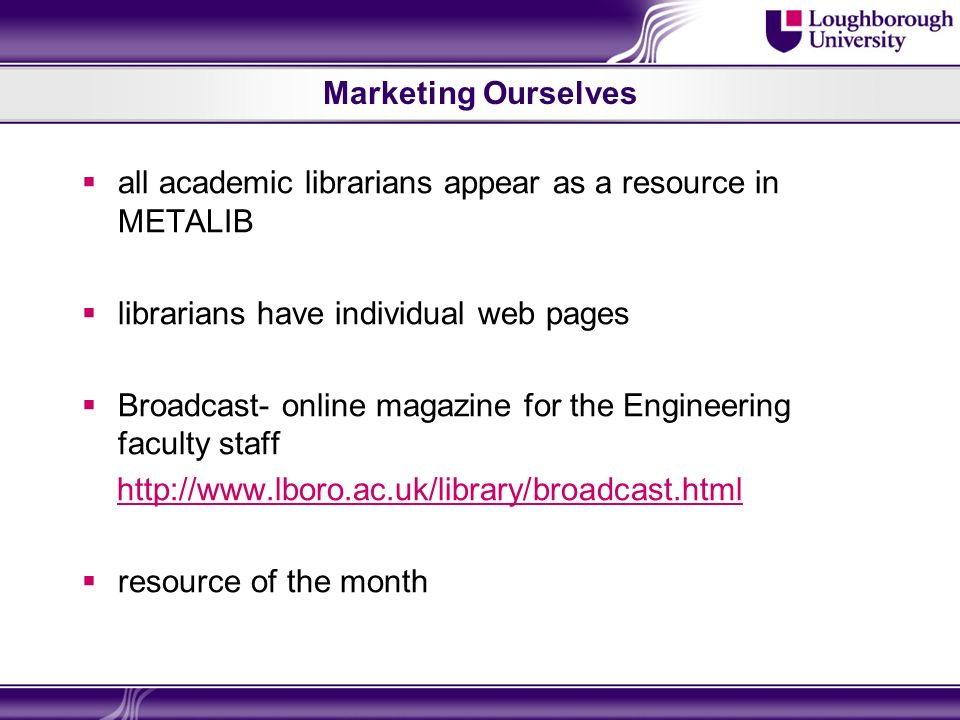 Loughborough University

Marketing Ourselves

▪ all academic librarians appear as a resource in METALIB

▪ librarians have individual web pages

▪ Broadcast- online magazine for the Engineering faculty staff

http://www.lboro.ac.uk/library/broadcast.html

▪ resource of the month